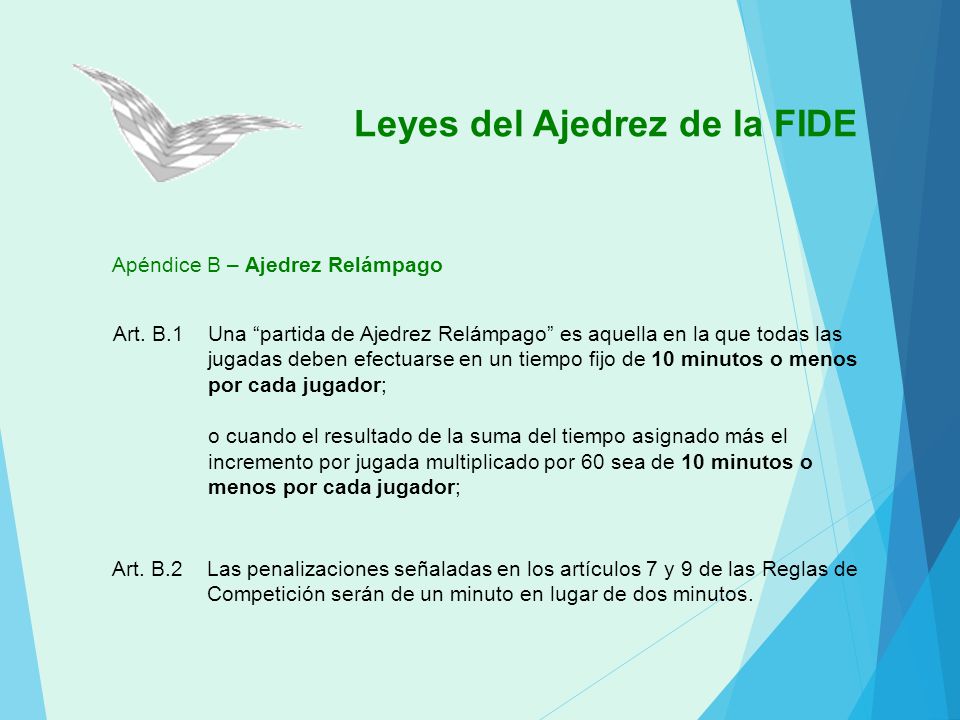 Leyes del Ajedrez de la FIDE

Apéndice B – Ajedrez Relámpago

Art. B.1 Una “partida de Ajedrez Relámpago” es aquella en la que todas las jugadas deben efectuarse en un tiempo fijo de 10 minutos o menos por cada jugador;

o cuando el resultado de la suma del tiempo asignado más el incremento por jugada multiplicado por 60 sea de 10 minutos o menos por cada jugador;

Art. B.2 Las penalizaciones señaladas en los artículos 7 y 9 de las Reglas de Competición serán de un minuto en lugar de dos minutos.